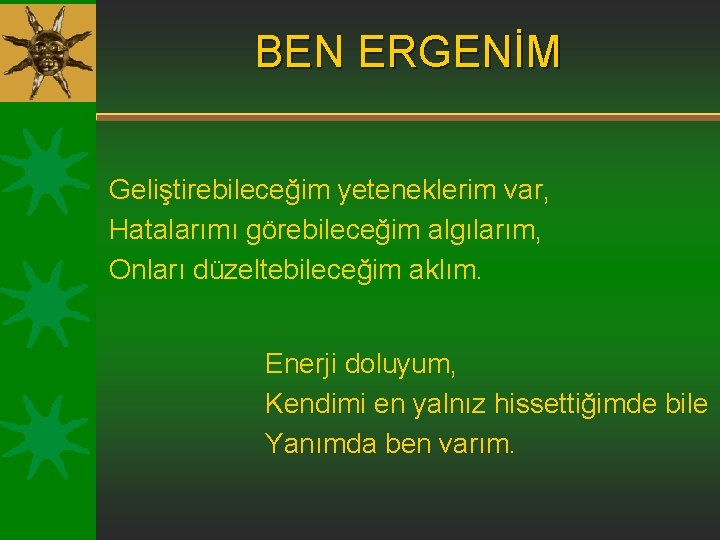 BEN ERGENİM

Geliştirebileceğim yeteneklerim var,
Hatalarımı görebileceğim algılarım,
Onları düzeltebileceğim aklım.

Enerji doluyum,
Kendimi en yalnız hissettiğimde bile
Yanımda ben varım.